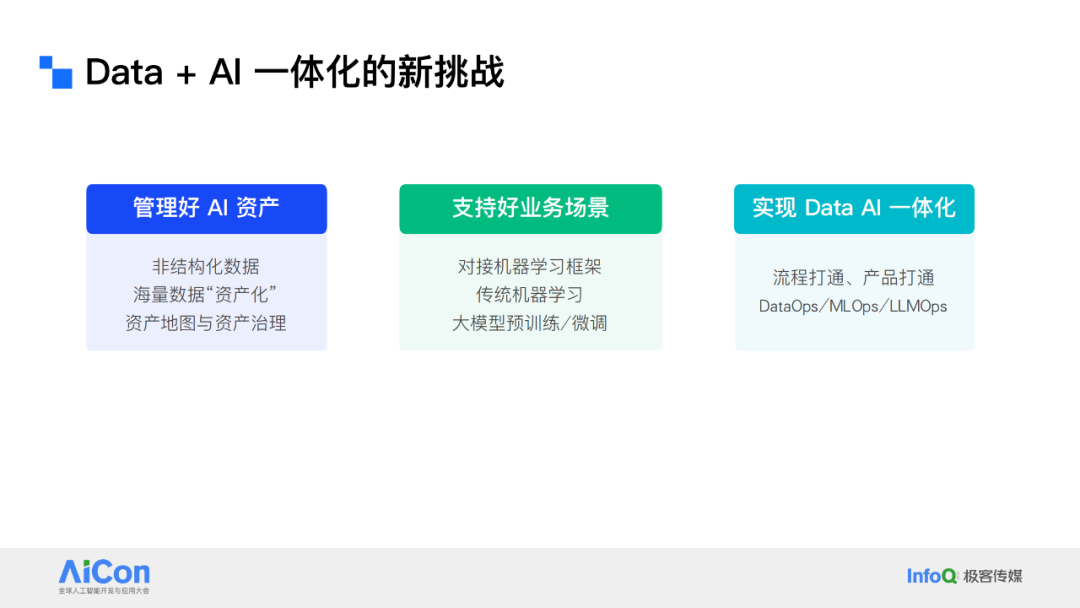 Data + AI 一体化的新挑战

管理好 AI 资产

非结构化数据
海量数据“资产化”
资产地图与资产治理

支持好业务场景

对接机器学习框架
传统机器学习
大模型预训练/微调

实现 Data AI 一体化

流程打通、产品打通
DataOps/MLOps/LLMOps

AiCon
全球人工智能开发与应用大会

InfoQ 极客传媒